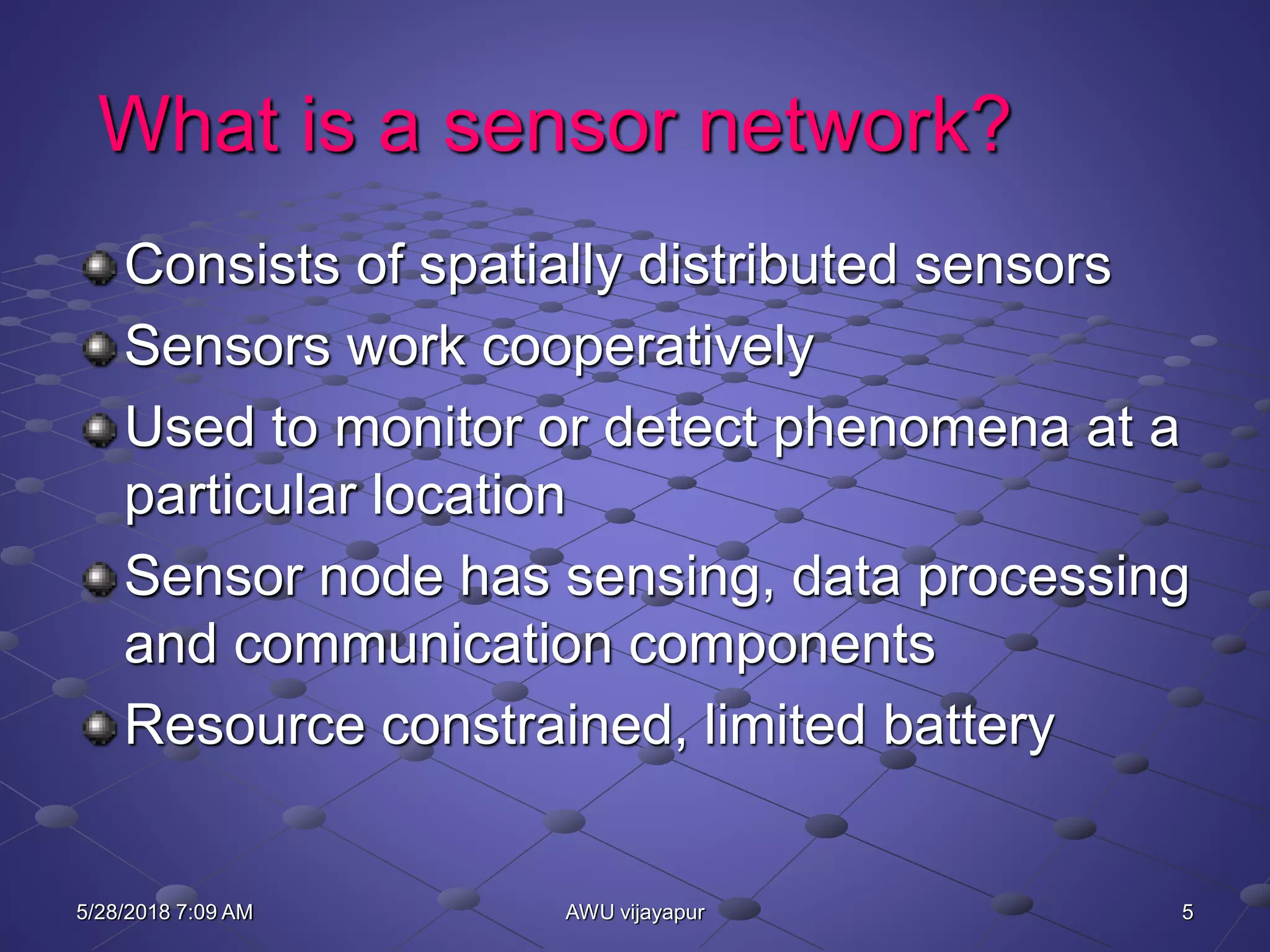 What is a sensor network?

Consists of spatially distributed sensors

Sensors work cooperatively

Used to monitor or detect phenomena at a particular location

Sensor node has sensing, data processing and communication components

Resource constrained, limited battery

5/28/2018 7:09 AM

AWU vijayapur

5